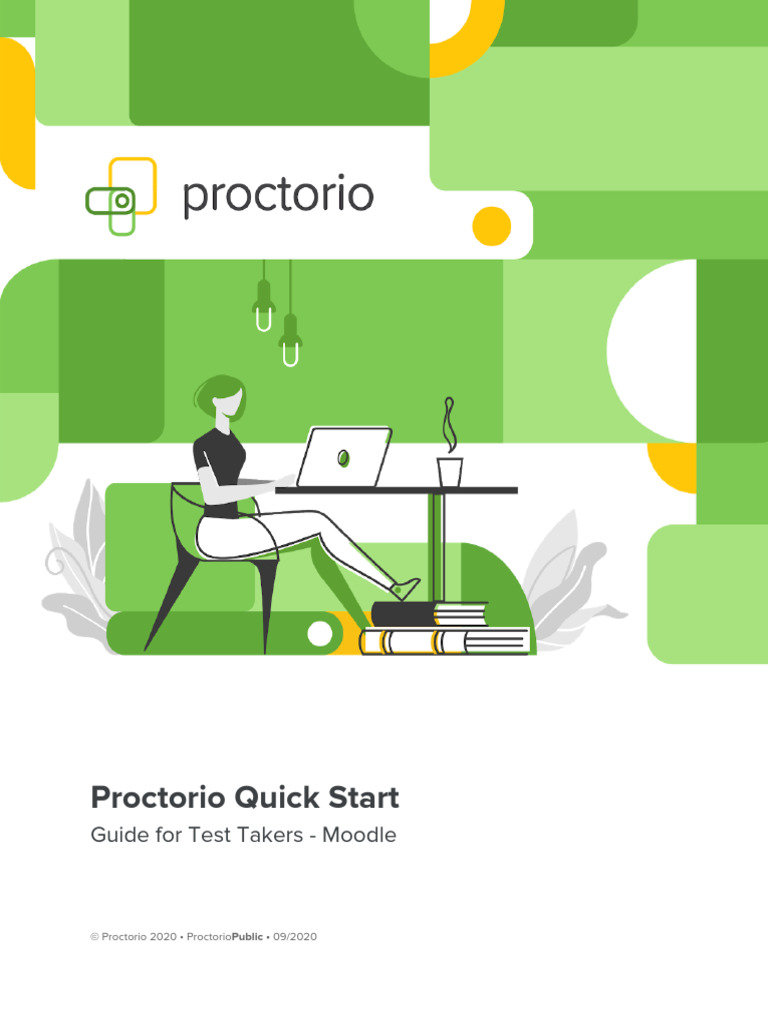 proctorio

Proctorio Quick Start

Guide for Test Takers - Moodle

© Proctorio 2020 • ProctorioPublic • 09/2020